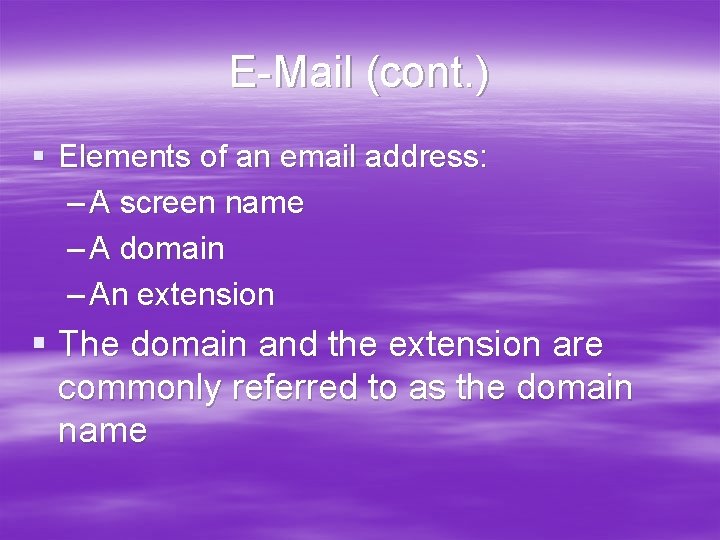 E-Mail (cont.)

▪ Elements of an email address:
– A screen name
– A domain
– An extension

▪ The domain and the extension are commonly referred to as the domain name